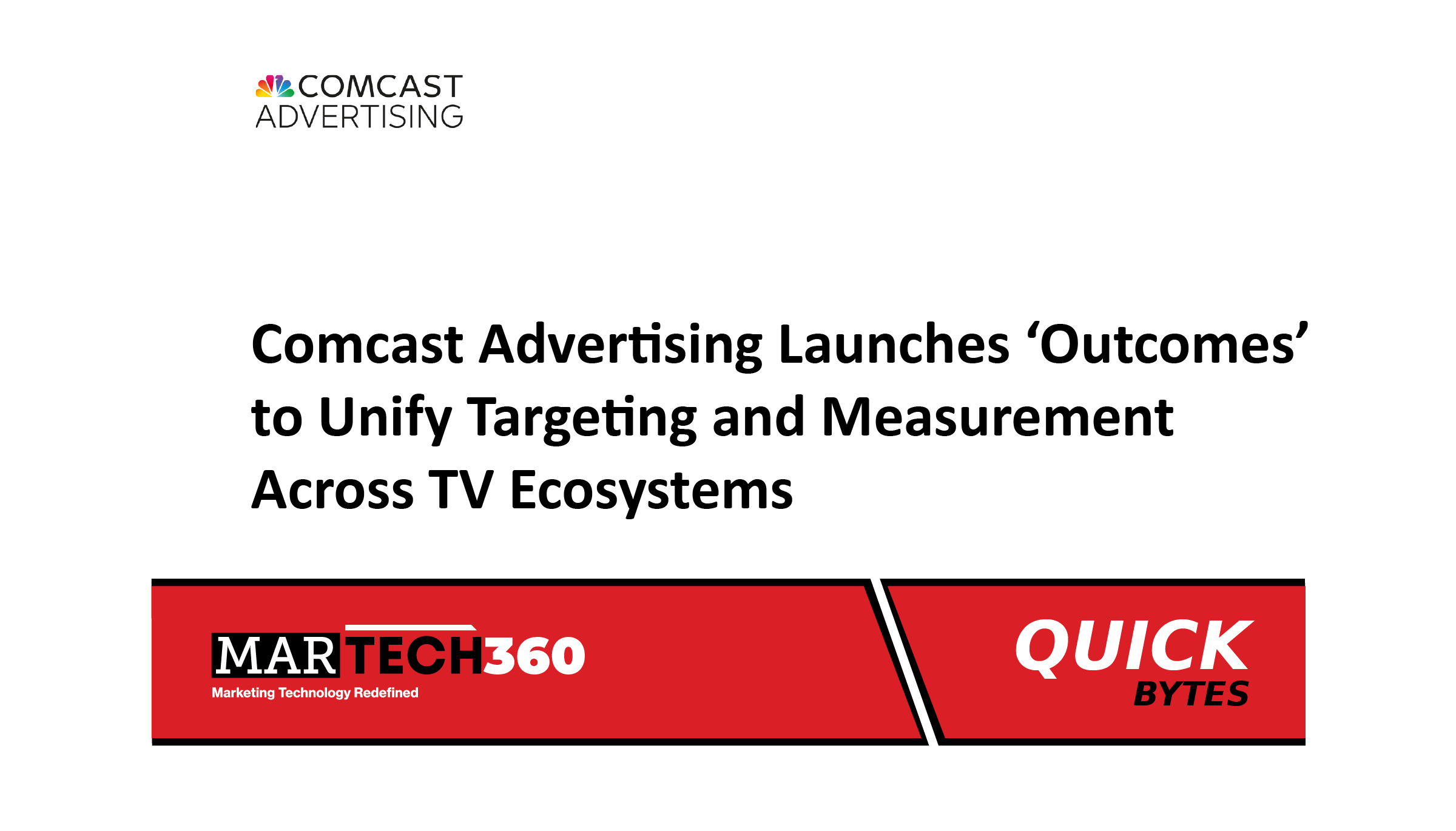 COMCAST
ADVERTISING

Comcast Advertising Launches ‘Outcomes’ to Unify Targeting and Measurement Across TV Ecosystems

MARTECH360
Marketing Technology Redefined

QUICK
BYTES